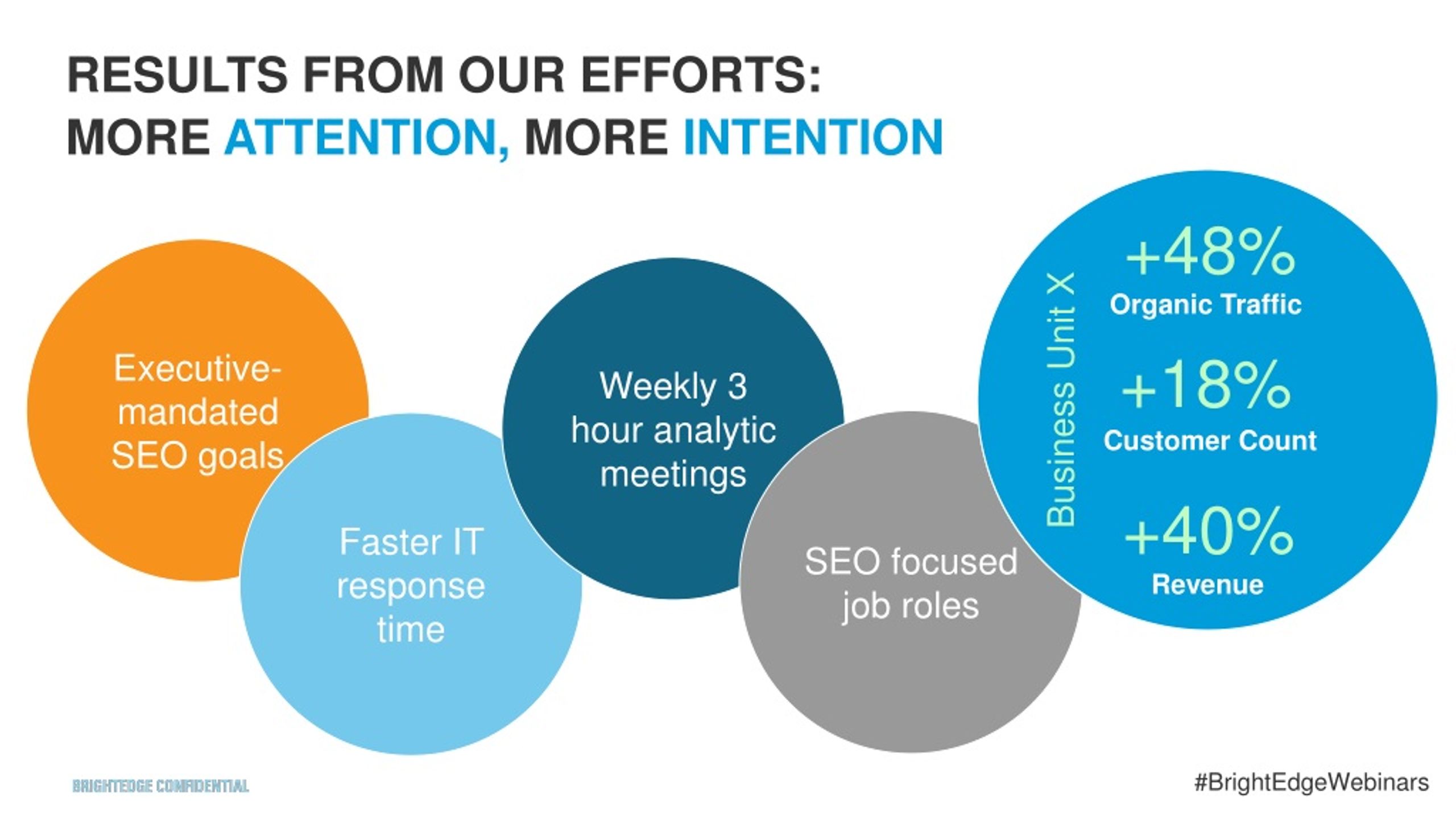 RESULTS FROM OUR EFFORTS:
MORE ATTENTION, MORE INTENTION

Executive-mandated SEO goals

Faster IT response time

Weekly 3 hour analytic meetings

SEO focused job roles

Business Unit X

+48%
Organic Traffic

+18%
Customer Count

+40%
Revenue

BRIGHTEDGE CONFIDENTIAL

#BrightEdgeWebinars